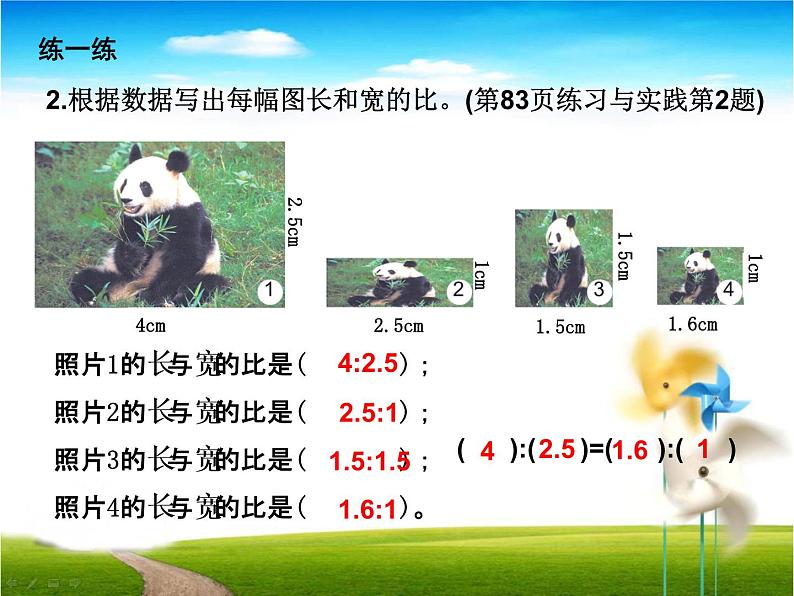 练一练

2.根据数据写出每幅图长和宽的比。(第83页练习与实践第2题)

2.5cm
1
4cm
1cm
2
2.5cm
1.5cm
3
1.5cm
1cm
4
1.6cm

照片1的长与宽的比是( 4:2.5 );

照片2的长与宽的比是( 2.5:1 );

照片3的长与宽的比是( 1.5:1.5 );

照片4的长与宽的比是( 1.6:1 )。

( 4 ):( 2.5 )=( 1.6 ):( 1 )